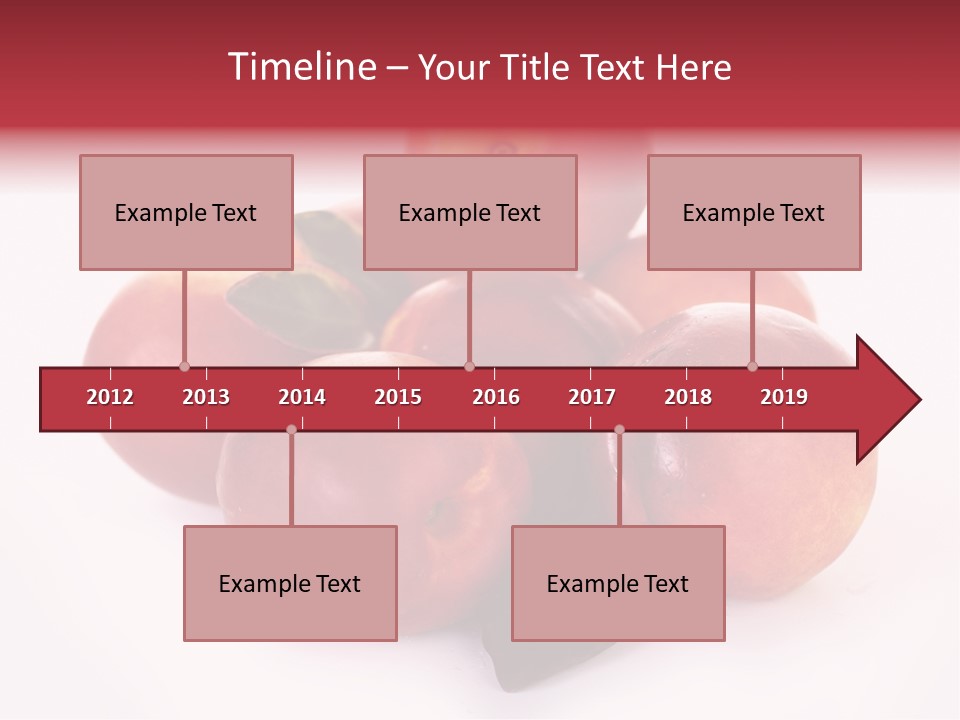 Timeline – Your Title Text Here

Example Text

Example Text

Example Text

2012 2013 2014 2015 2016 2017 2018 2019

Example Text

Example Text